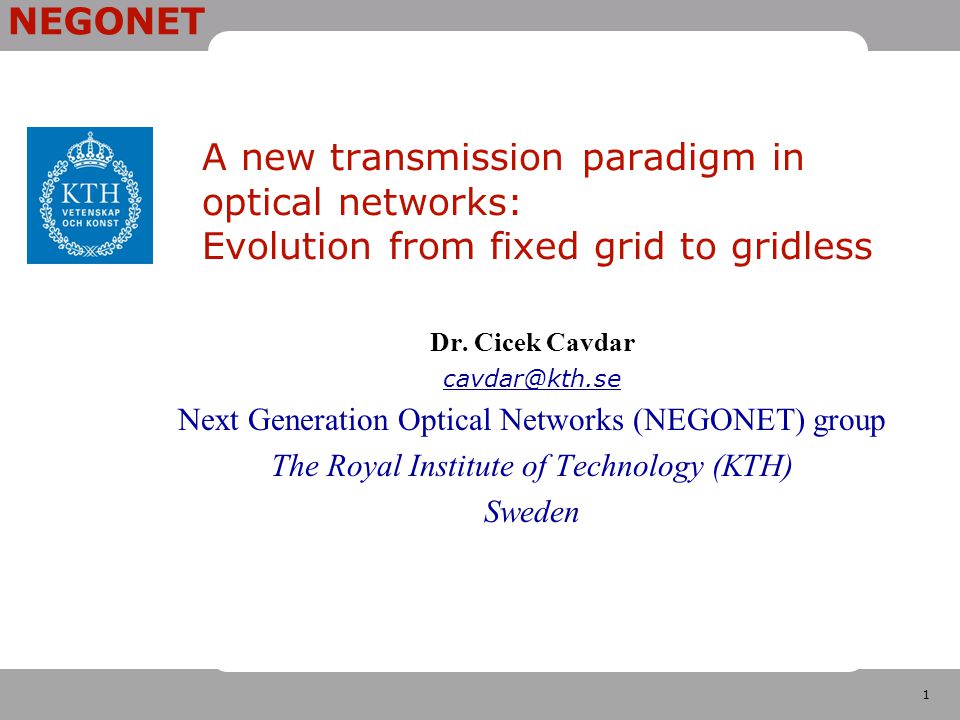 NEGONET

KTH
VETENSKAP
OCH KONST

A new transmission paradigm in optical networks:
Evolution from fixed grid to gridless

Dr. Cicek Cavdar
cavdar@kth.se
Next Generation Optical Networks (NEGONET) group
The Royal Institute of Technology (KTH)
Sweden

1